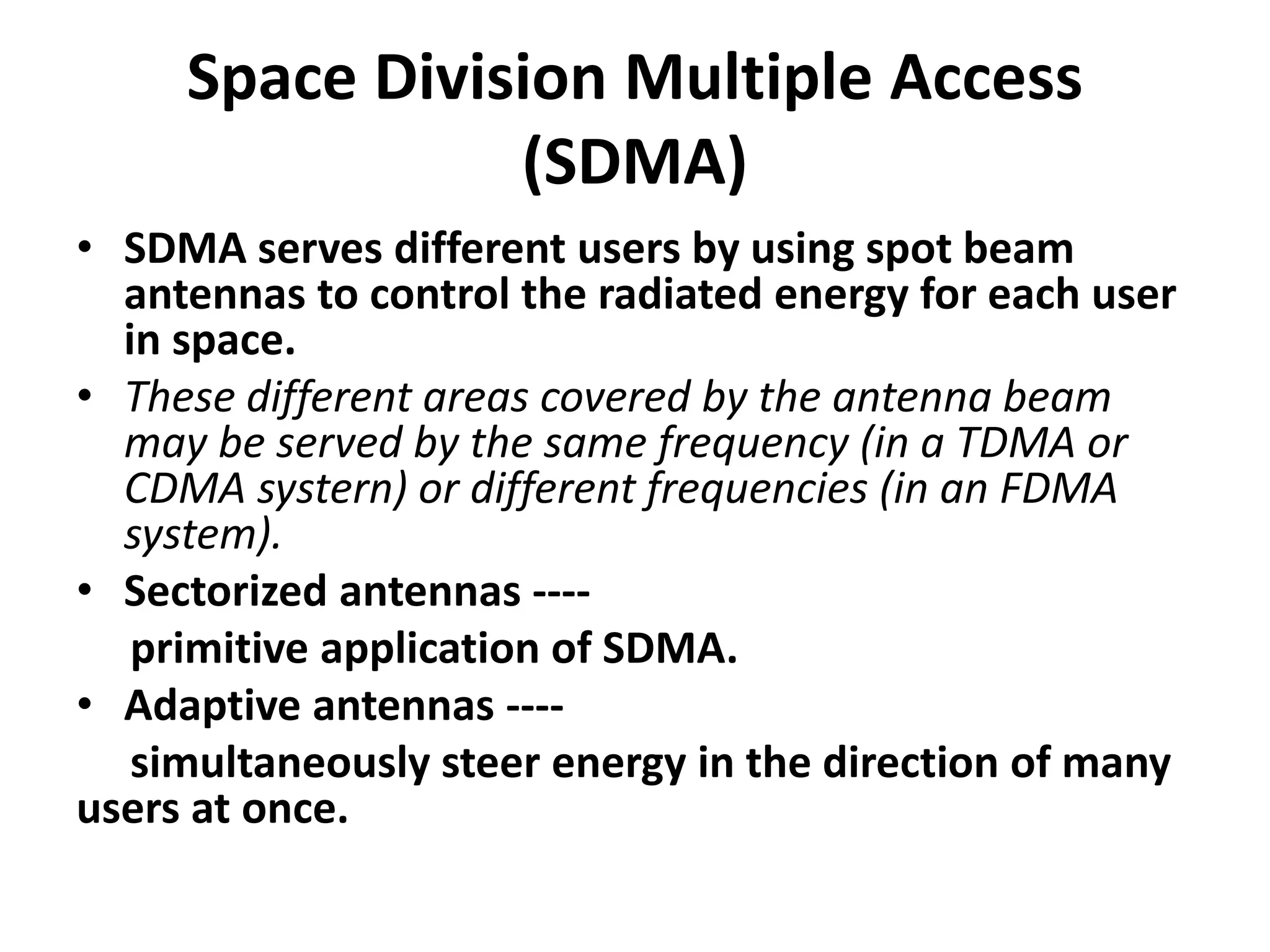 Space Division Multiple Access (SDMA)

• SDMA serves different users by using spot beam antennas to control the radiated energy for each user in space.
• These different areas covered by the antenna beam may be served by the same frequency (in a TDMA or CDMA systern) or different frequencies (in an FDMA system).
• Sectorized antennas ----

primitive application of SDMA.
• Adaptive antennas ----

simultaneously steer energy in the direction of many users at once.